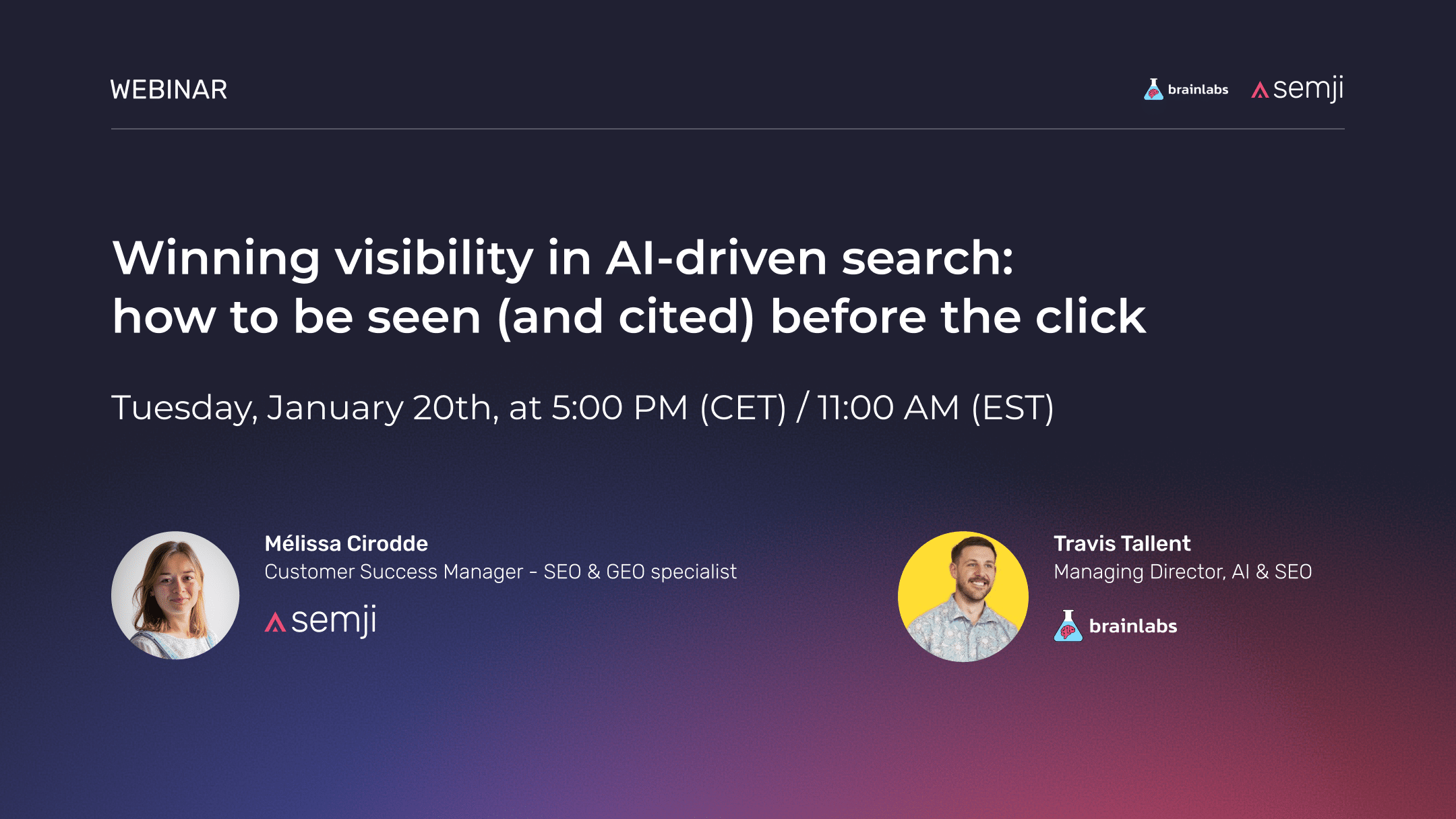 WEBINAR

brainlabs semji

Winning visibility in AI-driven search: how to be seen (and cited) before the click

Tuesday, January 20th, at 5:00 PM (CET) / 11:00 AM (EST)

Mélissa Cirodde
Customer Success Manager - SEO & GEO specialist
semji

Travis Tallent
Managing Director, AI & SEO
brainlabs